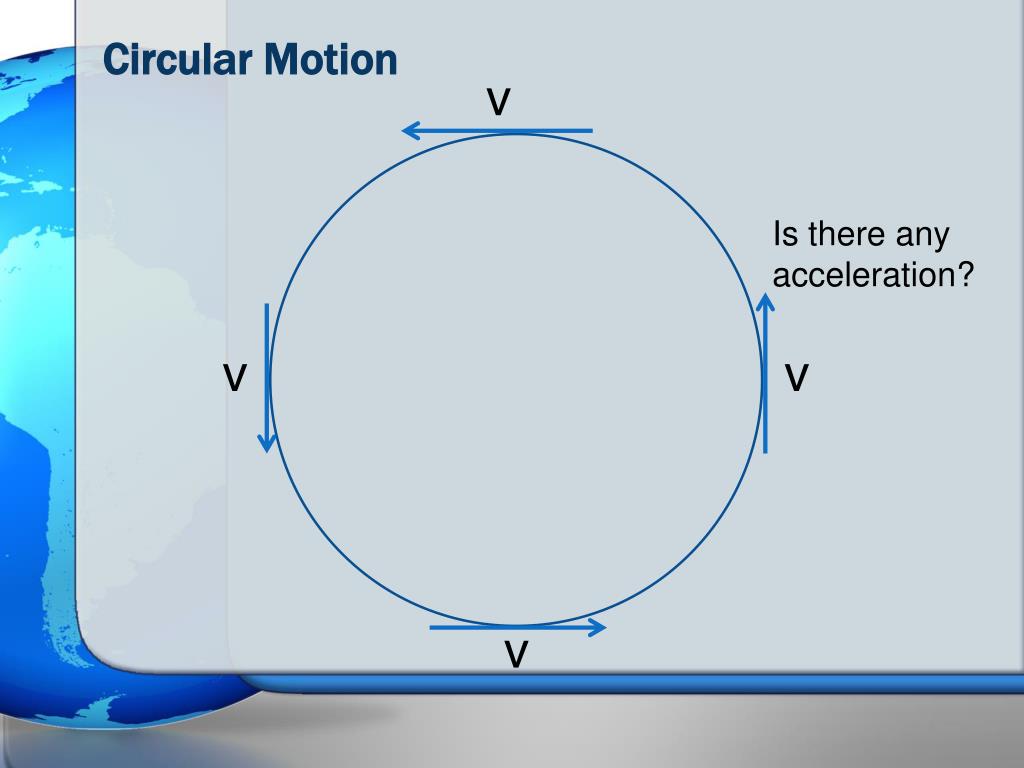 Circular Motion

v

Is there any acceleration?

v

v

v